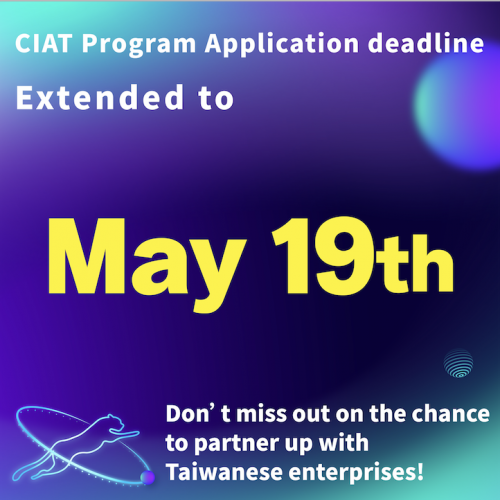 CIAT Program Application deadline

Extended to

May 19th

Don’ t miss out on the chance to partner up with Taiwanese enterprises!